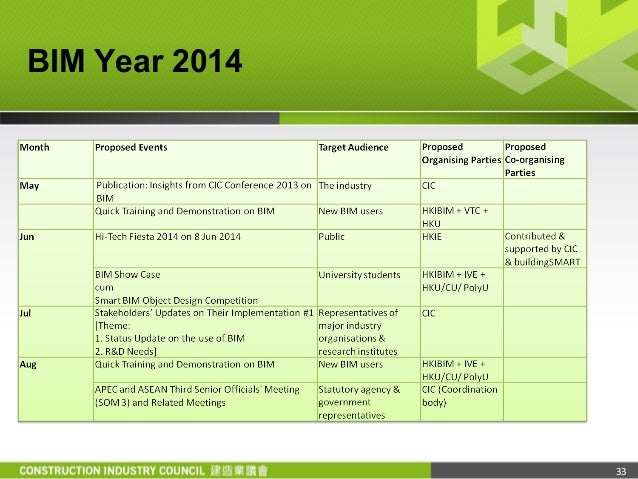 BIM Year 2014

| Month | Proposed Events | Target Audience | Proposed Organising Parties | Proposed Co-organising Parties |
|---|---|---|---|---|
| May | Publication: Insights from CIC Conference 2013 on BIM | The industry | CIC | |
| | Quick Training and Demonstration on BIM | New BIM users | HKIBIM + VTC + HKU | |
| Jun | Hi-Tech Fiesta 2014 on 8 Jun 2014 | Public | HKIE | Contributed & supported by CIC & buildingSMART |
| | BIM Show Case cum Smart BIM Object Design Competition | University students | HKIBIM + IVE + HKU/CU/ PolyU | |
| Jul | Stakeholders' Updates on Their Implementation #1 [Theme: 1. Status Update on the use of BIM 2. R&D Needs] | Representatives of major industry organisations & research institutes | CIC | |
| Aug | Quick Training and Demonstration on BIM | New BIM users | HKIBIM + IVE + HKU/CU/ PolyU | |
| | APEC and ASEAN Third Senior Officials' Meeting (SOM 3) and Related Meetings | Statutory agency & government representatives | CIC (Coordination body) | |

CONSTRUCTION INDUSTRY COUNCIL 建造業議會

33